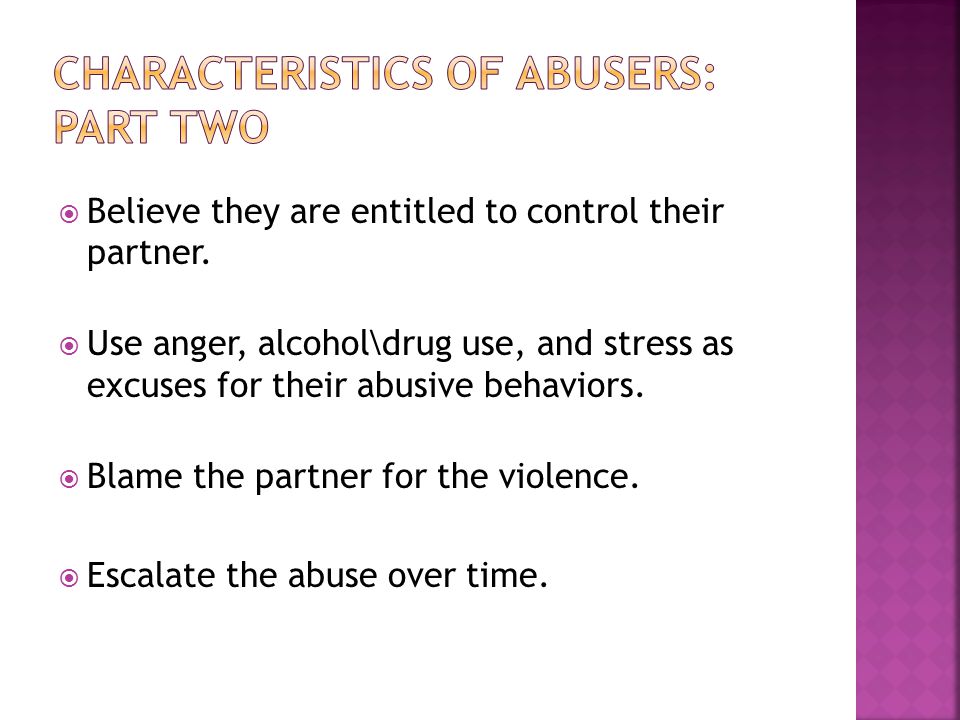 CHARACTERISTICS OF ABUSERS: PART TWO

Believe they are entitled to control their partner.

Use anger, alcohol\drug use, and stress as excuses for their abusive behaviors.

Blame the partner for the violence.

Escalate the abuse over time.